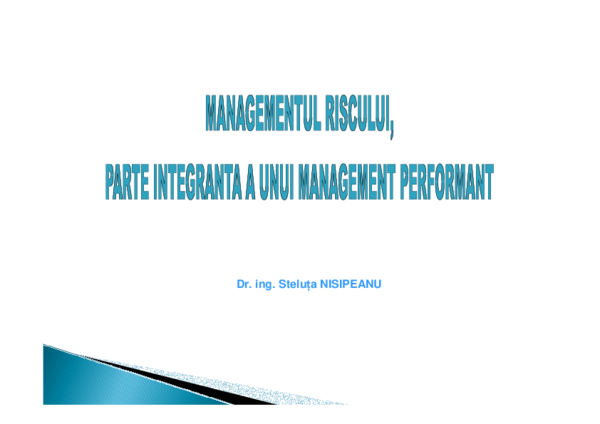 MANAGEMENTUL RISCULUI,

PARTE INTEGRANTA A UNUI MANAGEMENT PERFORMANT

Dr. ing. Steluța NISIPEANU